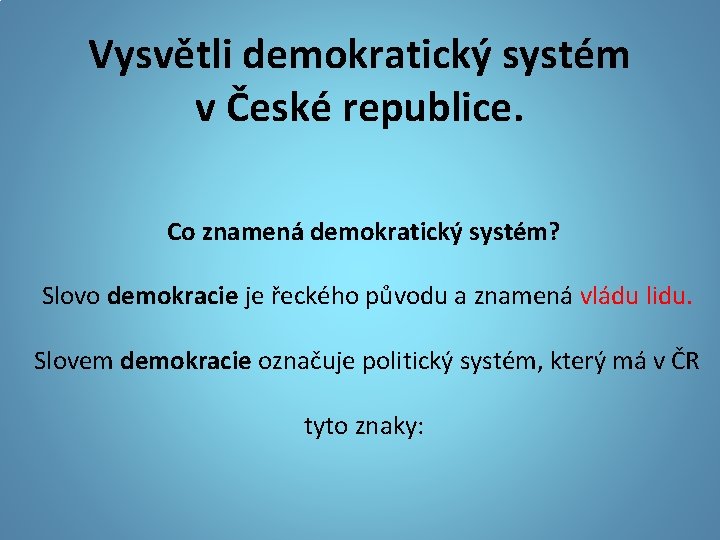 Vysvětli demokratický systém v České republice.

Co znamená demokratický systém?

Slovo demokracie je řeckého původu a znamená vládu lidu.

Slovem demokracie označuje politický systém, který má v ČR tyto znaky: